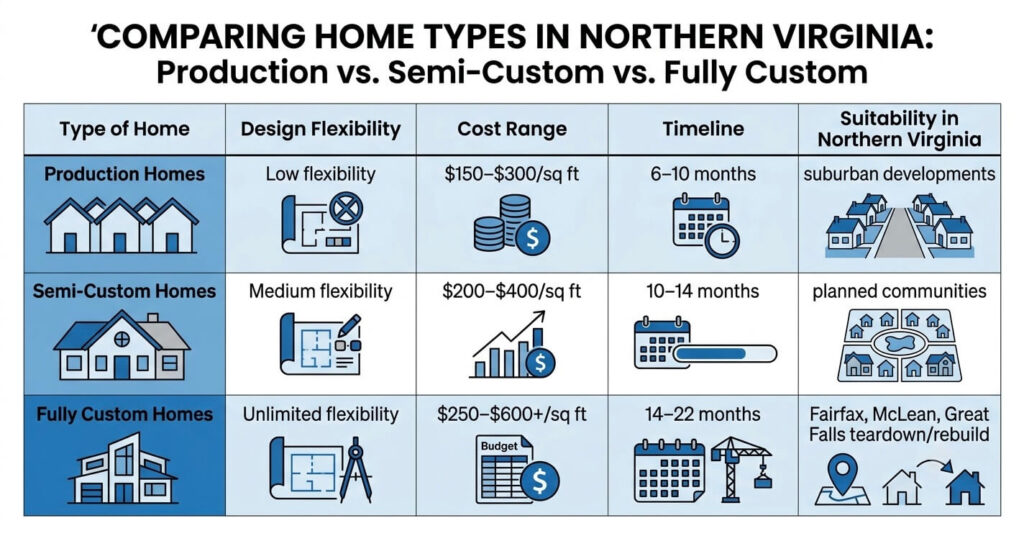 ‘COMPARING HOME TYPES IN NORTHERN VIRGINIA:
Production vs. Semi-Custom vs. Fully Custom

| Type of Home | Design Flexibility | Cost Range | Timeline | Suitability in Northern Virginia |
|---|---|---|---|---|
| Production Homes | Low flexibility | \$150–\$300/sq ft | 6–10 months | suburban developments |
| Semi-Custom Homes | Medium flexibility | \$200–\$400/sq ft | 10–14 months | planned communities |
| Fully Custom Homes | Unlimited flexibility | \$250–\$600+/sq ft Budget | 14–22 months | Fairfax, McLean, Great Falls teardown/rebuild |